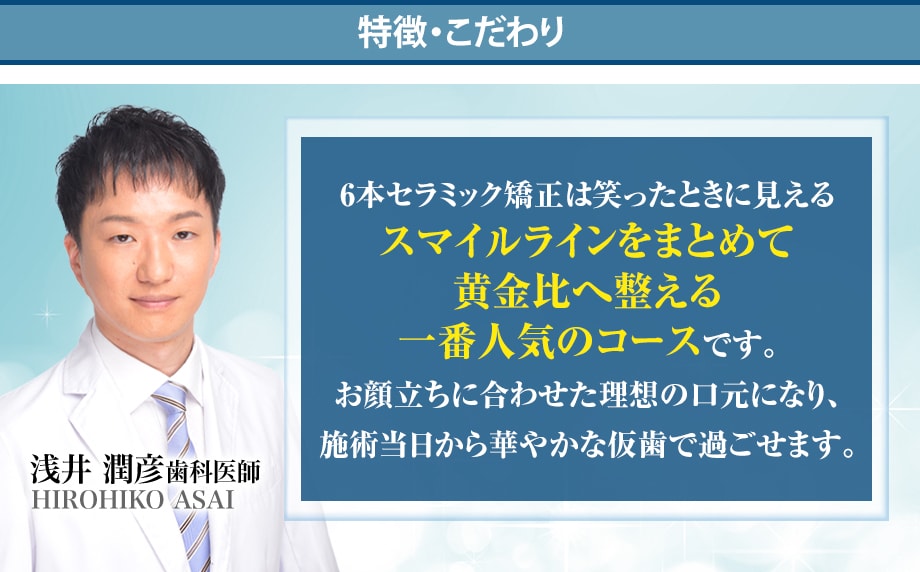 特徴・こだわり

6本セラミック矯正は笑ったときに見える
スマイルラインをまとめて
黄金比へ整える
一番人気のコースです。
お顔立ちに合わせた理想の口元になり、
施術当日から華やかな仮歯で過ごせます。

浅井 潤彦歯科医師
HIROHIKO ASAI